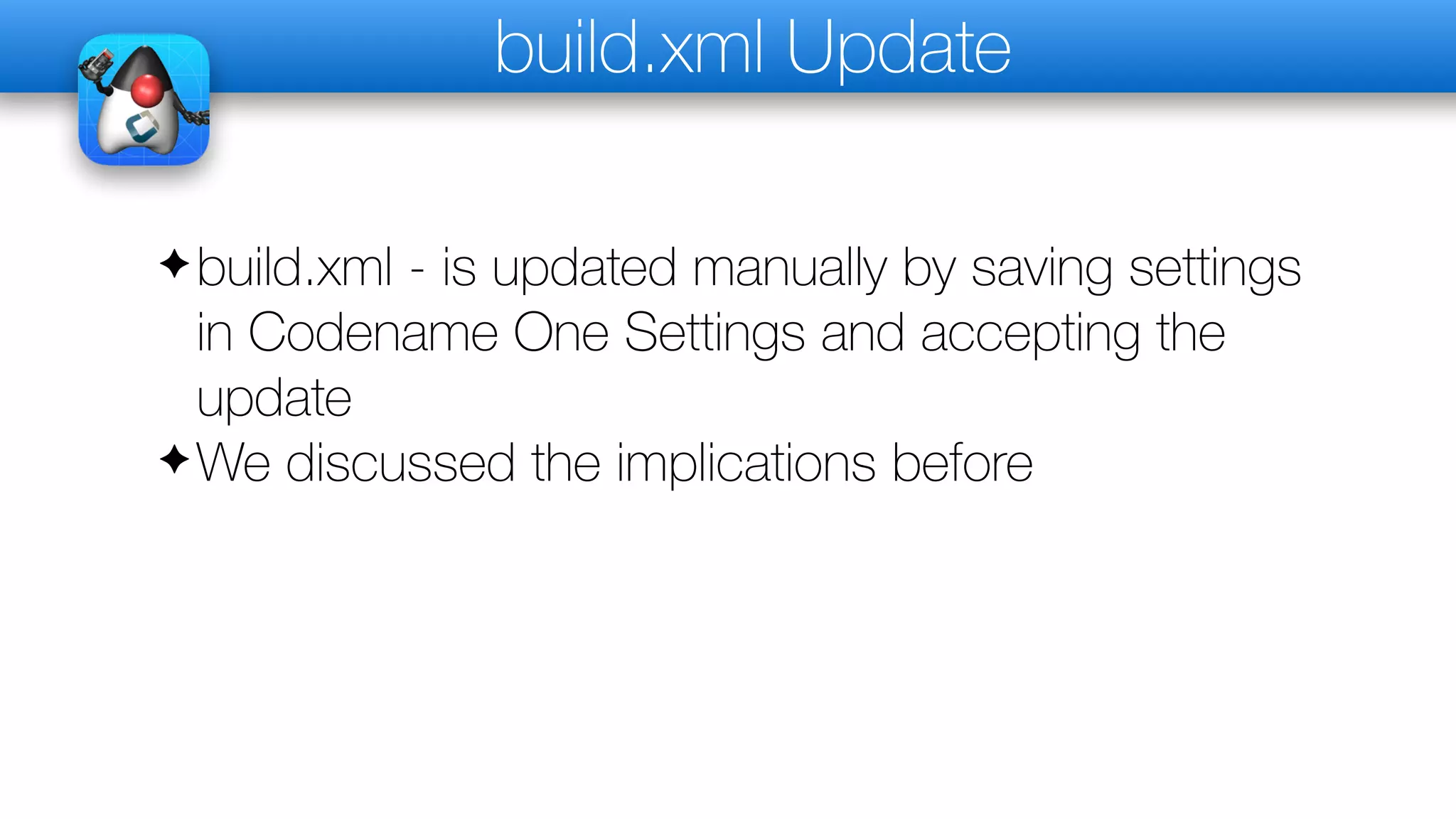 build.xml Update

✦ build.xml - is updated manually by saving settings in Codename One Settings and accepting the update

✦ We discussed the implications before